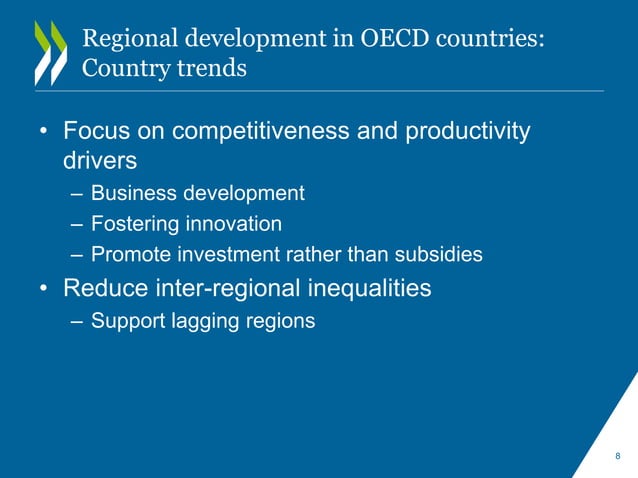 Regional development in OECD countries: Country trends

• Focus on competitiveness and productivity drivers
– Business development
– Fostering innovation
– Promote investment rather than subsidies
• Reduce inter-regional inequalities
– Support lagging regions

8